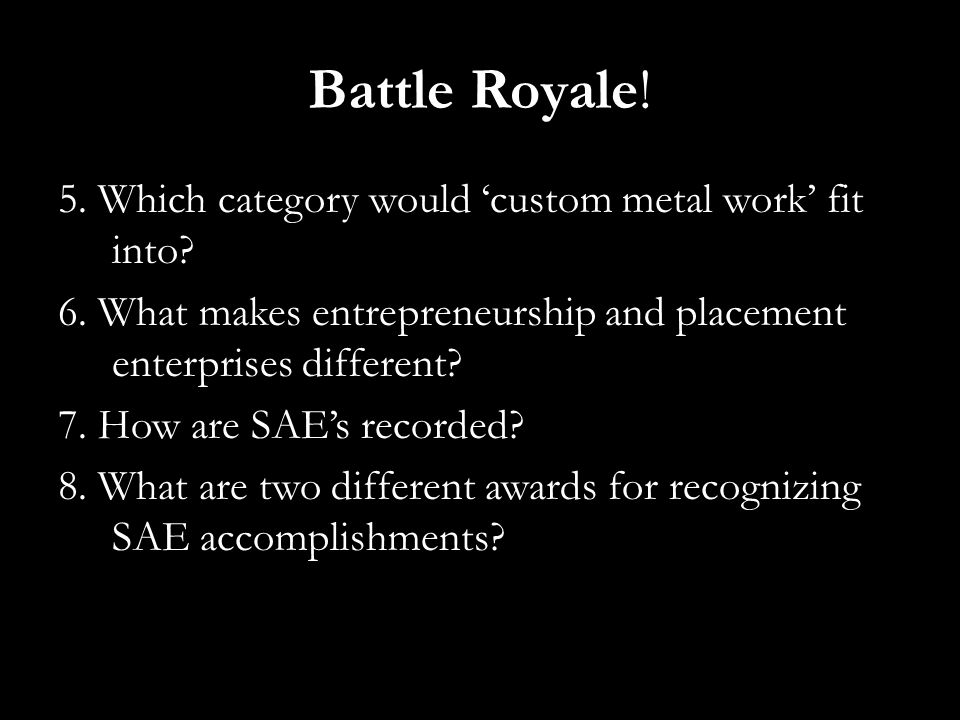 Battle Royale!

5. Which category would ‘custom metal work’ fit into?

6. What makes entrepreneurship and placement enterprises different?

7. How are SAE’s recorded?

8. What are two different awards for recognizing SAE accomplishments?